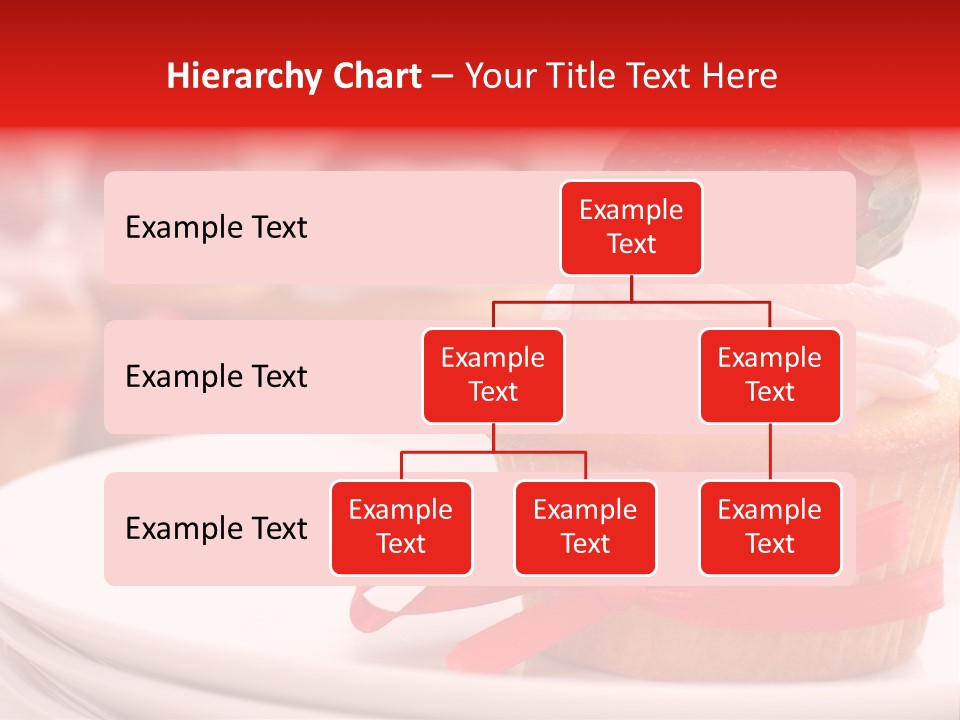 Hierarchy Chart – Your Title Text Here

Example Text

Example Text

Example Text

Example Text

Example Text

Example Text

Example Text

Example Text

Example Text